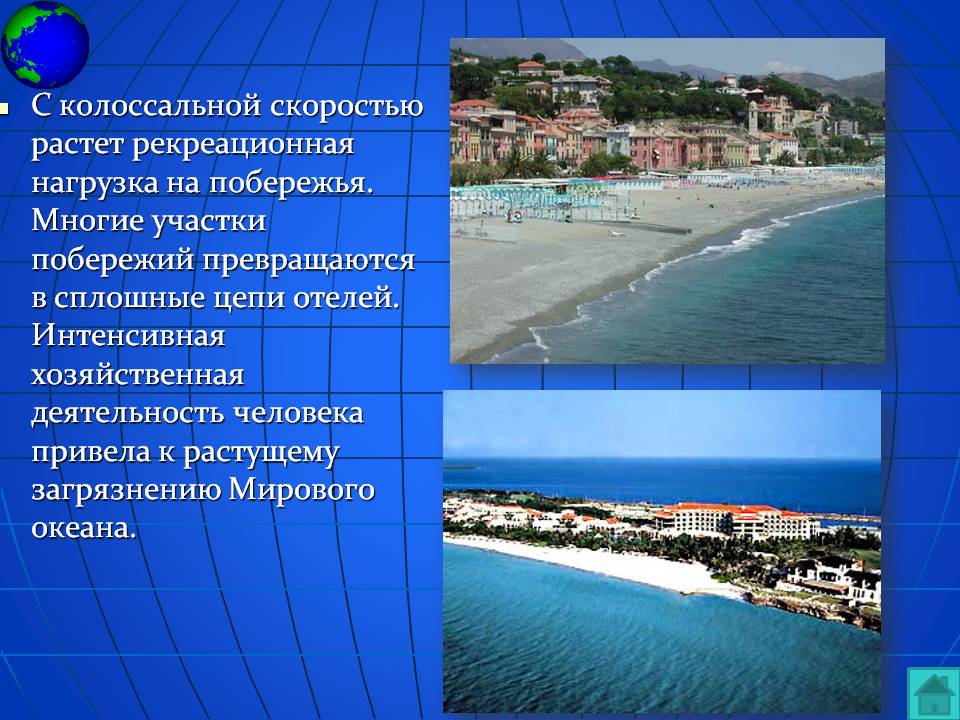 С колоссальной скоростью растет рекреационная нагрузка на побережья. Многие участки побережий превращаются в сплошные цепи отелей. Интенсивная хозяйственная деятельность человека привела к растущему загрязнению Мирового океана.